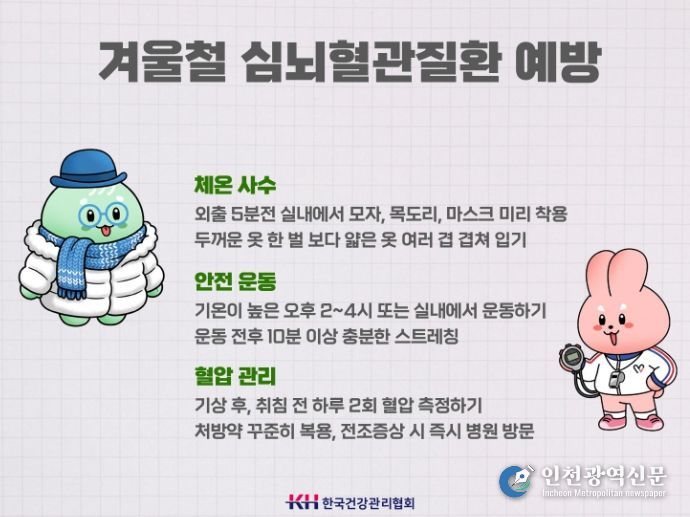 겨울철 심뇌혈관질환 예방

체온 사수
외출 5분전 실내에서 모자, 목도리, 마스크 미리 착용
두꺼운 옷 한 벌 보다 얇은 옷 여러 겹 겹쳐 입기

안전 운동
기온이 높은 오후 2~4시 또는 실내에서 운동하기
운동 전후 10분 이상 충분한 스트레칭

혈압 관리
기상 후, 취침 전 하루 2회 혈압 측정하기
처방약 꾸준히 복용, 전조증상 시 즉시 병원 방문

KH 한국건강관리협회

인천광역신문
Incheon Metropolitan newspaper